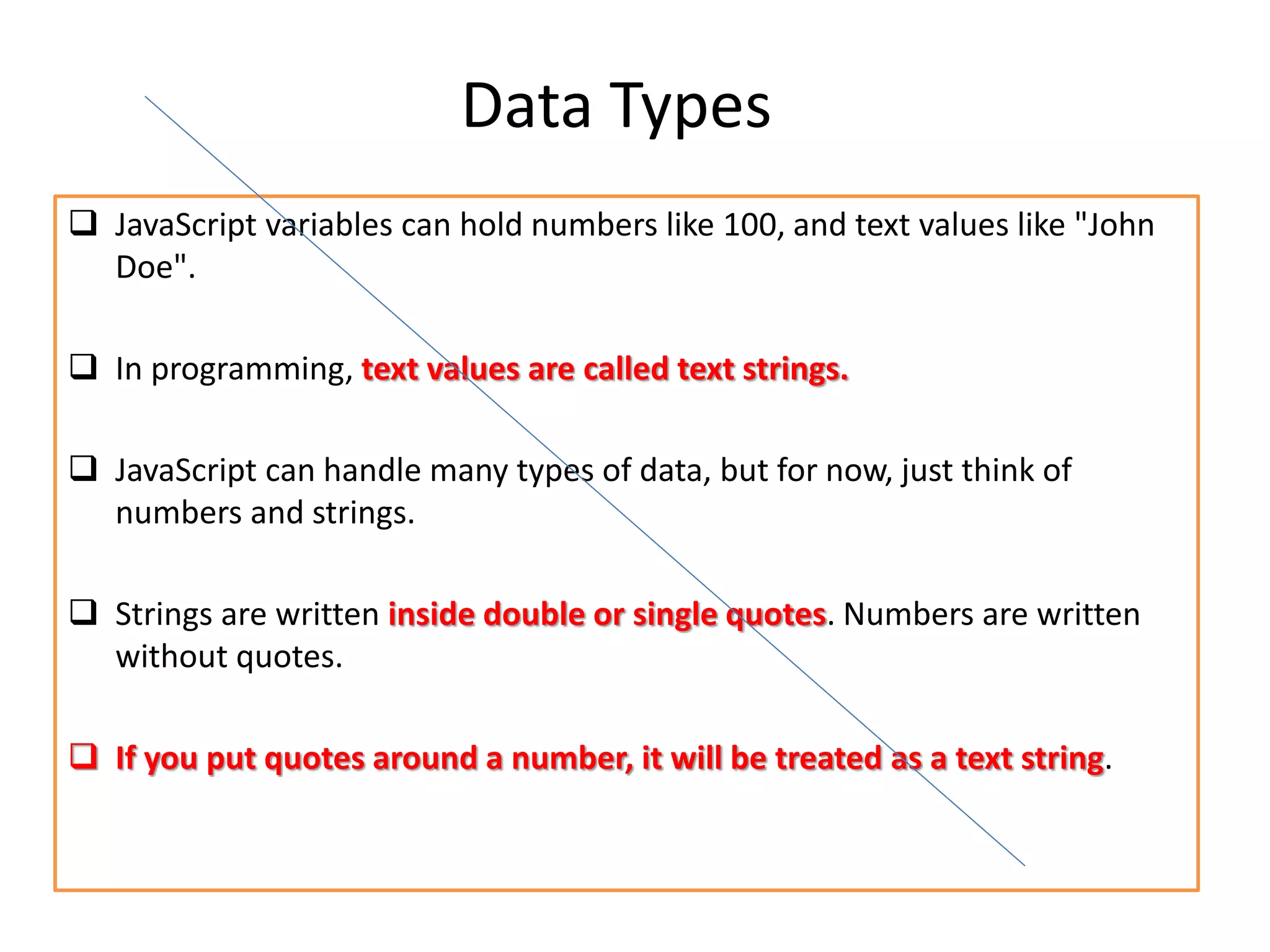 Data Types

❑ JavaScript variables can hold numbers like 100, and text values like "John Doe".

❑ In programming, text values are called text strings.

❑ JavaScript can handle many types of data, but for now, just think of numbers and strings.

❑ Strings are written inside double or single quotes. Numbers are written without quotes.

❑ If you put quotes around a number, it will be treated as a text string.